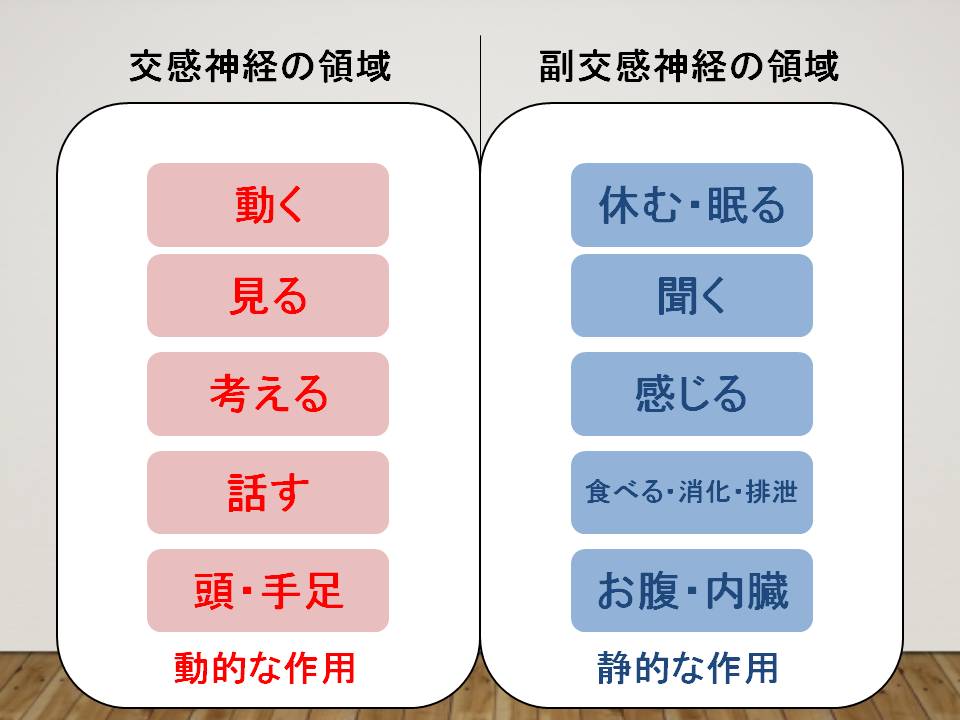 交感神経の領域

動く

見る

考える

話す

頭・手足

動的な作用

副交感神経の領域

休む・眠る

聞く

感じる

食べる・消化・排泄

お腹・内臓

静的な作用